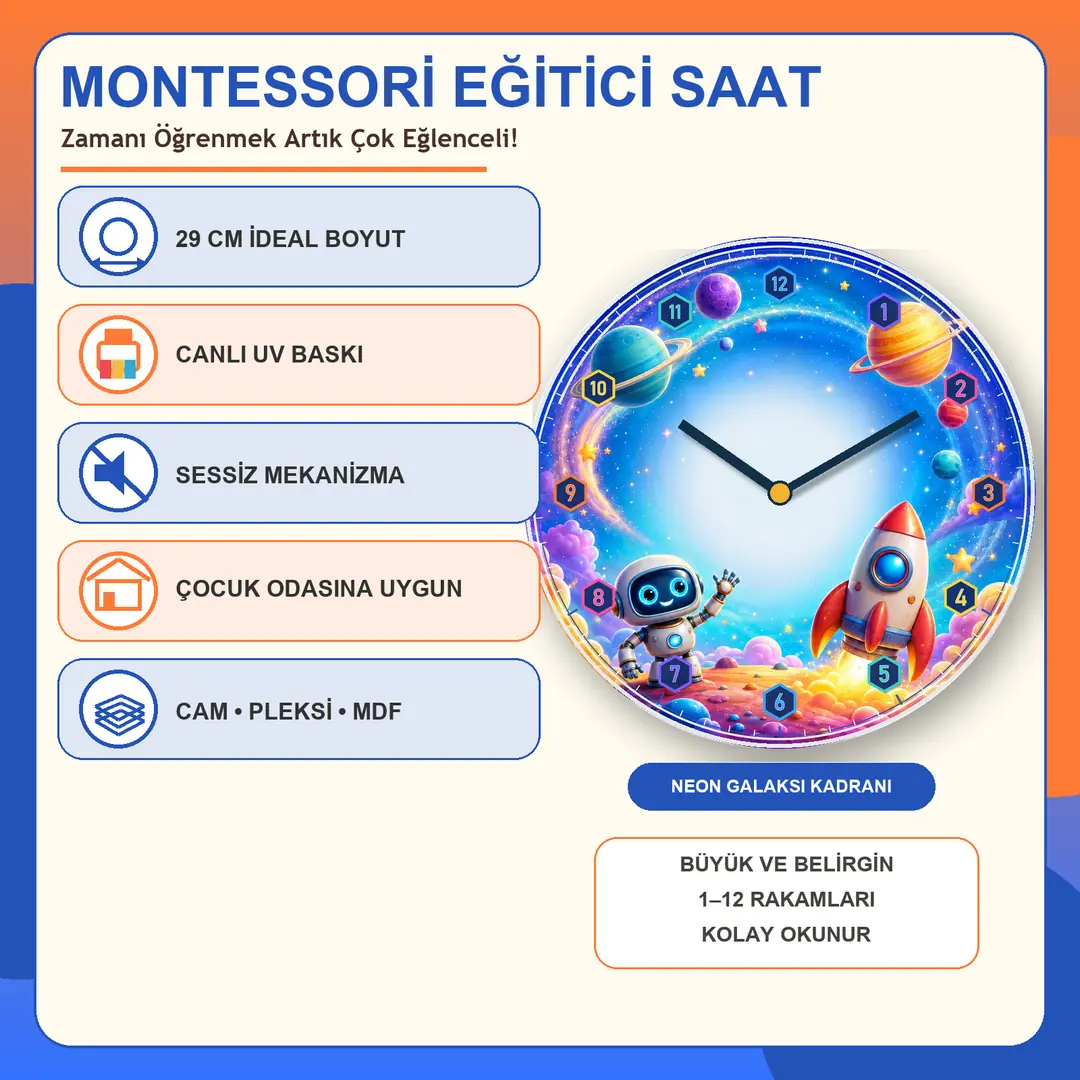 MONTESSORİ EĞİTİCİ SAAT

Zamanı Öğrenmek Artık Çok Eğlenceli!

29 CM İDEAL BOYUT

CANLI UV BASKI

SESSİZ MEKANİZMA

ÇOCUK ODASINA UYGUN

CAM • PLEKSİ • MDF

12
1
2
3
4
5
6
7
8
9
10
11

NEON GALAKSI KADRANI

BÜYÜK VE BELİRGİN
1–12 RAKAMLARI
KOLAY OKUNUR